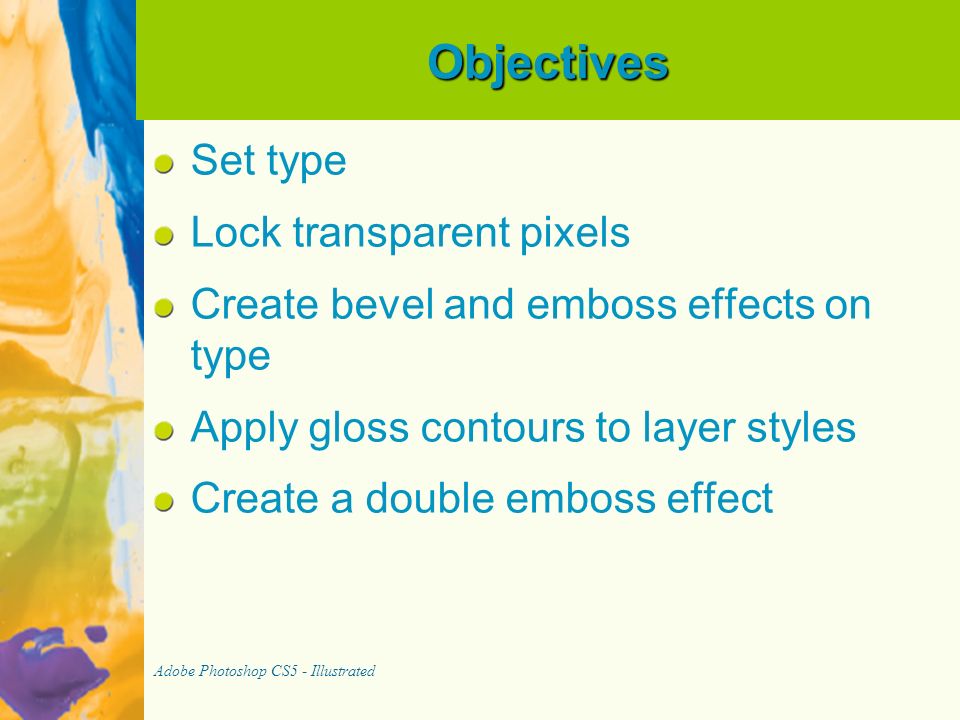 Objectives

- Set type
- Lock transparent pixels
- Create bevel and emboss effects on type
- Apply gloss contours to layer styles
- Create a double emboss effect

Adobe Photoshop CS5 - Illustrated